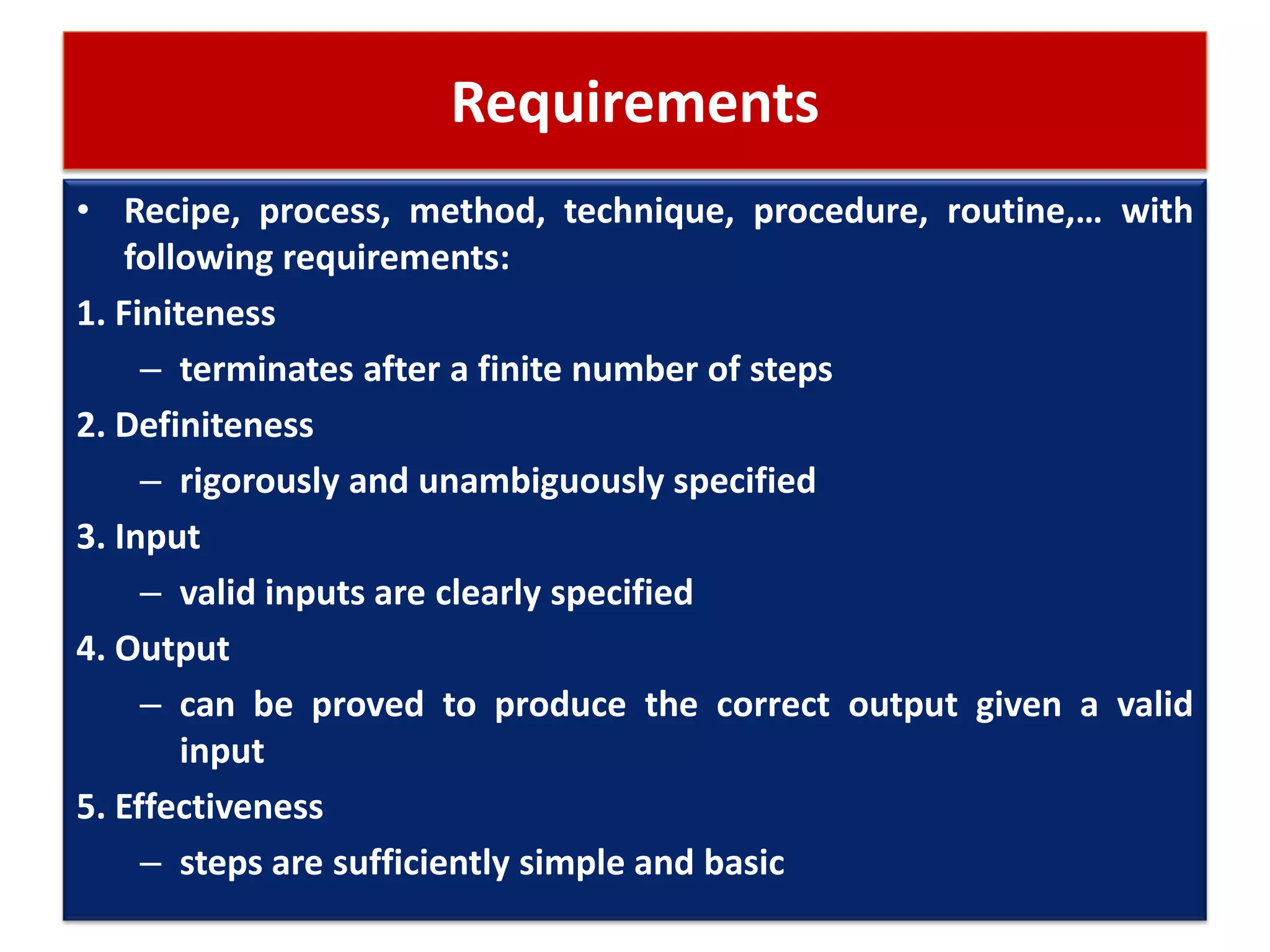 Requirements

• Recipe, process, method, technique, procedure, routine,… with following requirements:

1. Finiteness

– terminates after a finite number of steps

2. Definiteness

– rigorously and unambiguously specified

3. Input

– valid inputs are clearly specified

4. Output

– can be proved to produce the correct output given a valid input

5. Effectiveness

– steps are sufficiently simple and basic